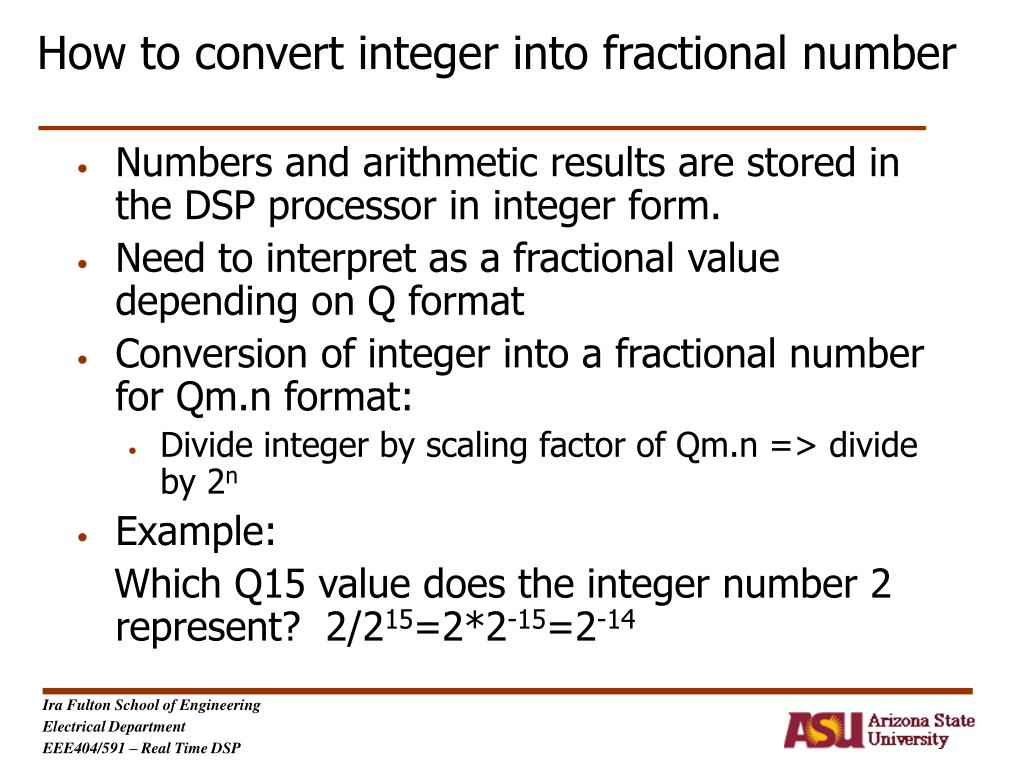 How to convert integer into fractional number

• Numbers and arithmetic results are stored in the DSP processor in integer form.
• Need to interpret as a fractional value depending on Q format
• Conversion of integer into a fractional number for Qm.n format:
  • Divide integer by scaling factor of Qm.n => divide by $2^n$
• Example:
Which Q15 value does the integer number 2 represent? $2/2^{15}=2*2^{-15}=2^{-14}$

Ira Fulton School of Engineering
Electrical Department
EEE404/591 – Real Time DSP

ASU Arizona State University